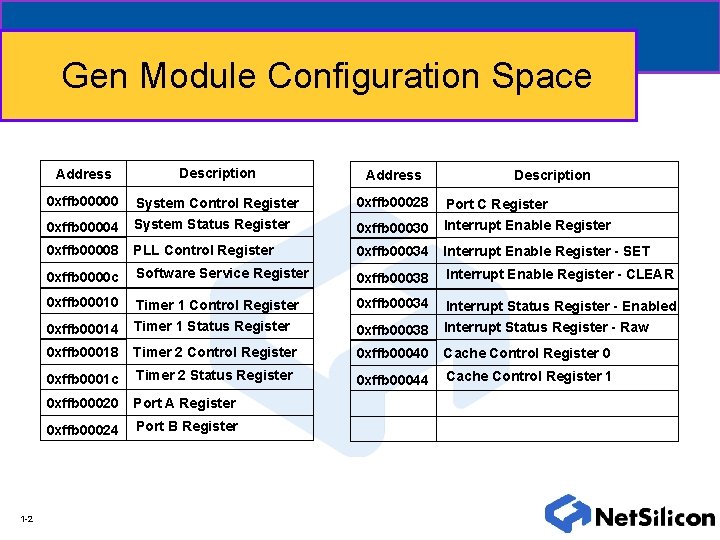 Gen Module Configuration Space

| Address | Description |
|---|---|
| 0xffb00000 | System Control Register |
| 0xffb00004 | System Status Register |
| 0xffb00008 | PLL Control Register |
| 0xffb0000c | Software Service Register |
| 0xffb00010 | Timer 1 Control Register |
| 0xffb00014 | Timer 1 Status Register |
| 0xffb00018 | Timer 2 Control Register |
| 0xffb0001c | Timer 2 Status Register |
| 0xffb00020 | Port A Register |
| 0xffb00024 | Port B Register |

| Address | Description |
|---|---|
| 0xffb00028 | Port C Register |
| 0xffb00030 | Interrupt Enable Register |
| 0xffb00034 | Interrupt Enable Register - SET |
| 0xffb00038 | Interrupt Enable Register - CLEAR |
| 0xffb00034 | Interrupt Status Register - Enabled |
| 0xffb00038 | Interrupt Status Register - Raw |
| 0xffb00040 | Cache Control Register 0 |
| 0xffb00044 | Cache Control Register 1 |
| | |
| | |

1-2

NetSilicon